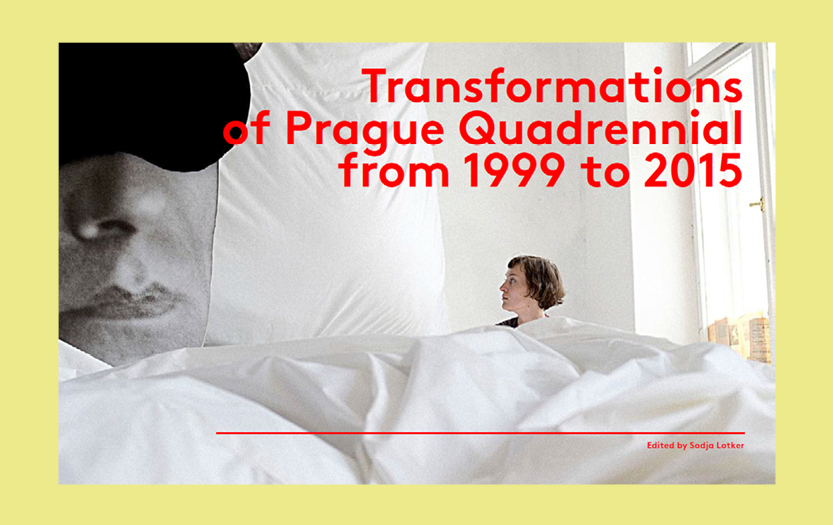 Transformations of Prague Quadrennial from 1999 to 2015

Edited by Sodja Lotker